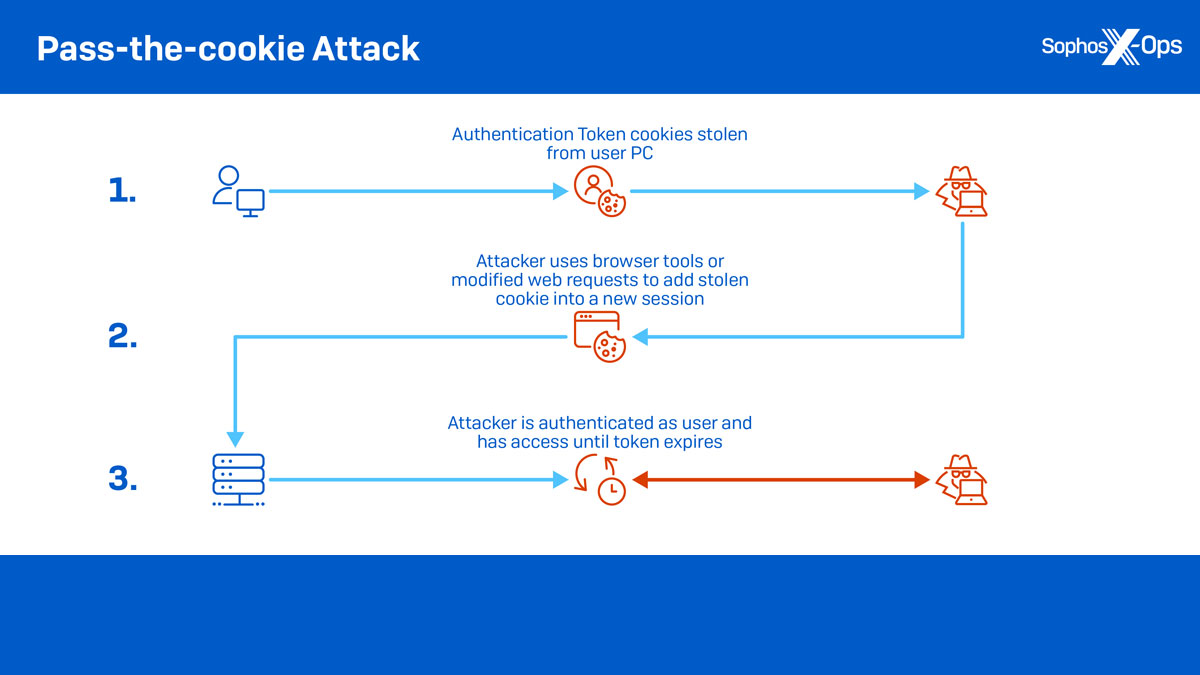 Pass-the-cookie Attack

Sophos X-Ops

1.

Authentication Token cookies stolen from user PC

2.

Attacker uses browser tools or modified web requests to add stolen cookie into a new session

3.

Attacker is authenticated as user and has access until token expires